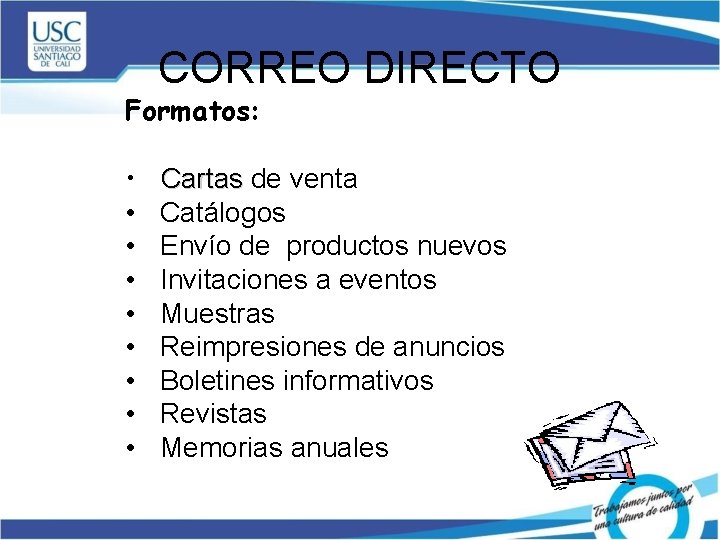 USC
UNIVERSIDAD SANTIAGO DE CALI

CORREO DIRECTO

Formatos:

• Cartas de venta
• Catálogos
• Envío de productos nuevos
• Invitaciones a eventos
• Muestras
• Reimpresiones de anuncios
• Boletines informativos
• Revistas
• Memorias anuales

Trabajamos juntos por una cultura de calidad